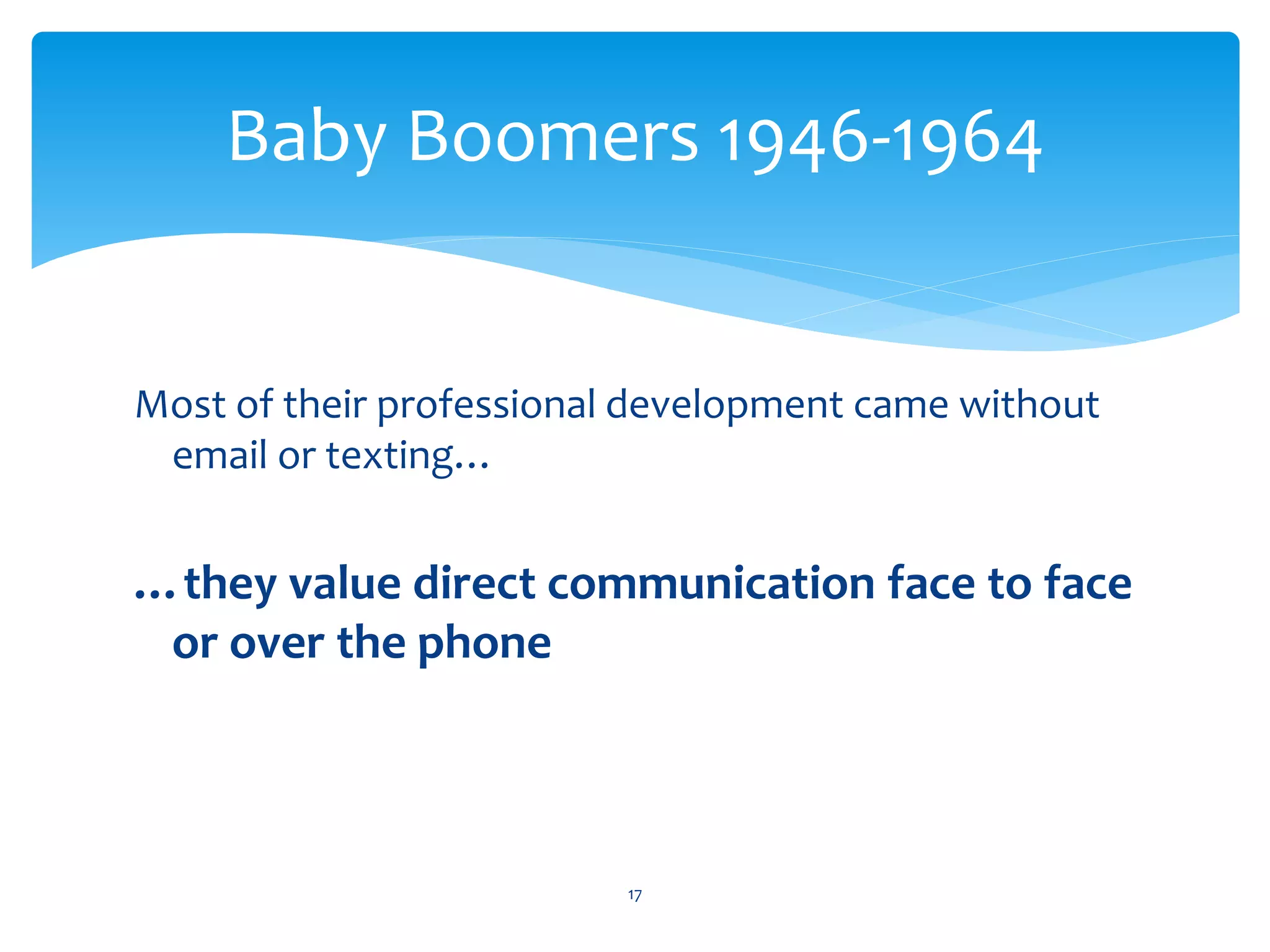 Baby Boomers 1946-1964

Most of their professional development came without email or texting…

…they value direct communication face to face or over the phone

17